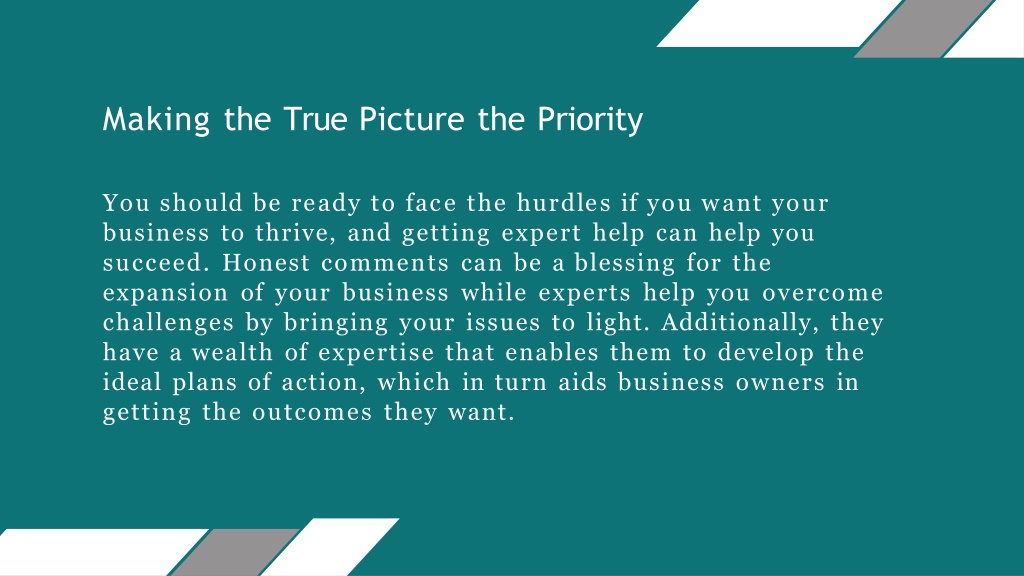 Making the True Picture the Priority

You should be ready to face the hurdles if you want your business to thrive, and getting expert help can help you succeed. Honest comments can be a blessing for the expansion of your business while experts help you overcome challenges by bringing your issues to light. Additionally, they have a wealth of expertise that enables them to develop the ideal plans of action, which in turn aids business owners in getting the outcomes they want.